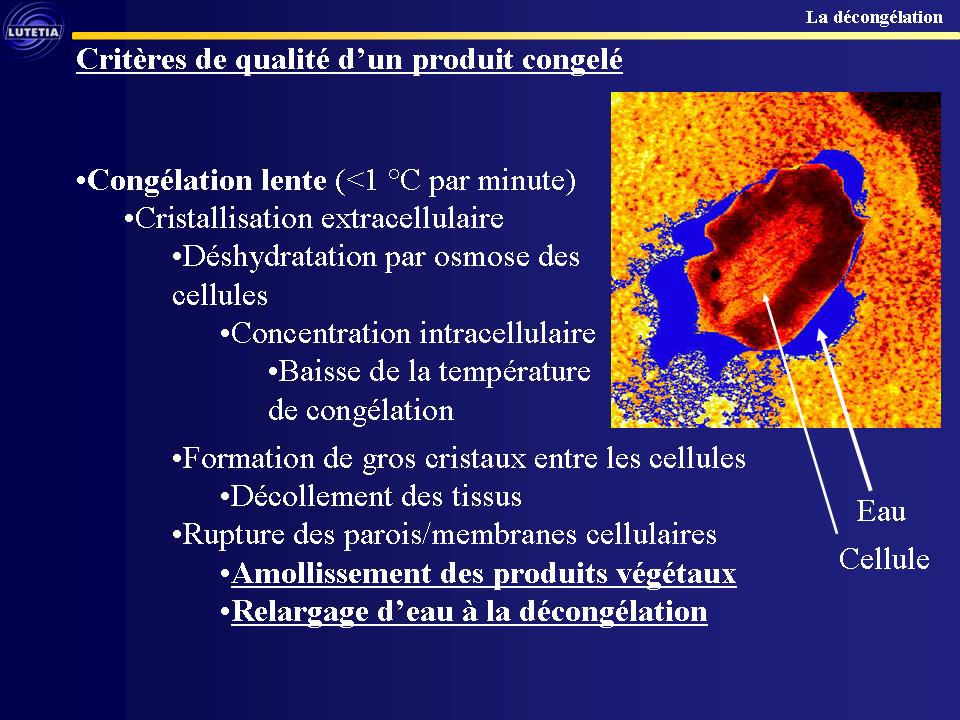 LUTETIA

La décongélation

Critères de qualité d'un produit congelé

•Congélation lente (<1 °C par minute)
•Cristallisation extracellulaire
•Déshydratation par osmose des cellules
•Concentration intracellulaire
•Baisse de la température de congélation
•Formation de gros cristaux entre les cellules
•Décollement des tissus
•Rupture des parois/membranes cellulaires
•Amollissement des produits végétaux
•Relargage d'eau à la décongélation

Eau

Cellule